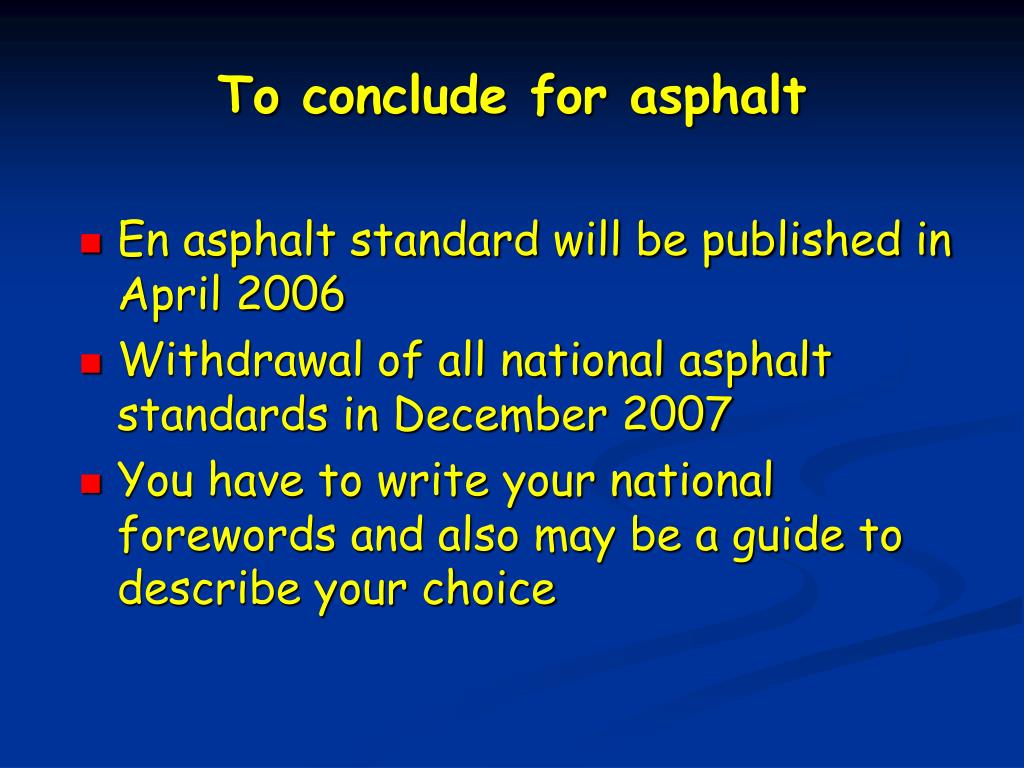 To conclude for asphalt

- En asphalt standard will be published in April 2006
- Withdrawal of all national asphalt standards in December 2007
- You have to write your national forewords and also may be a guide to describe your choice